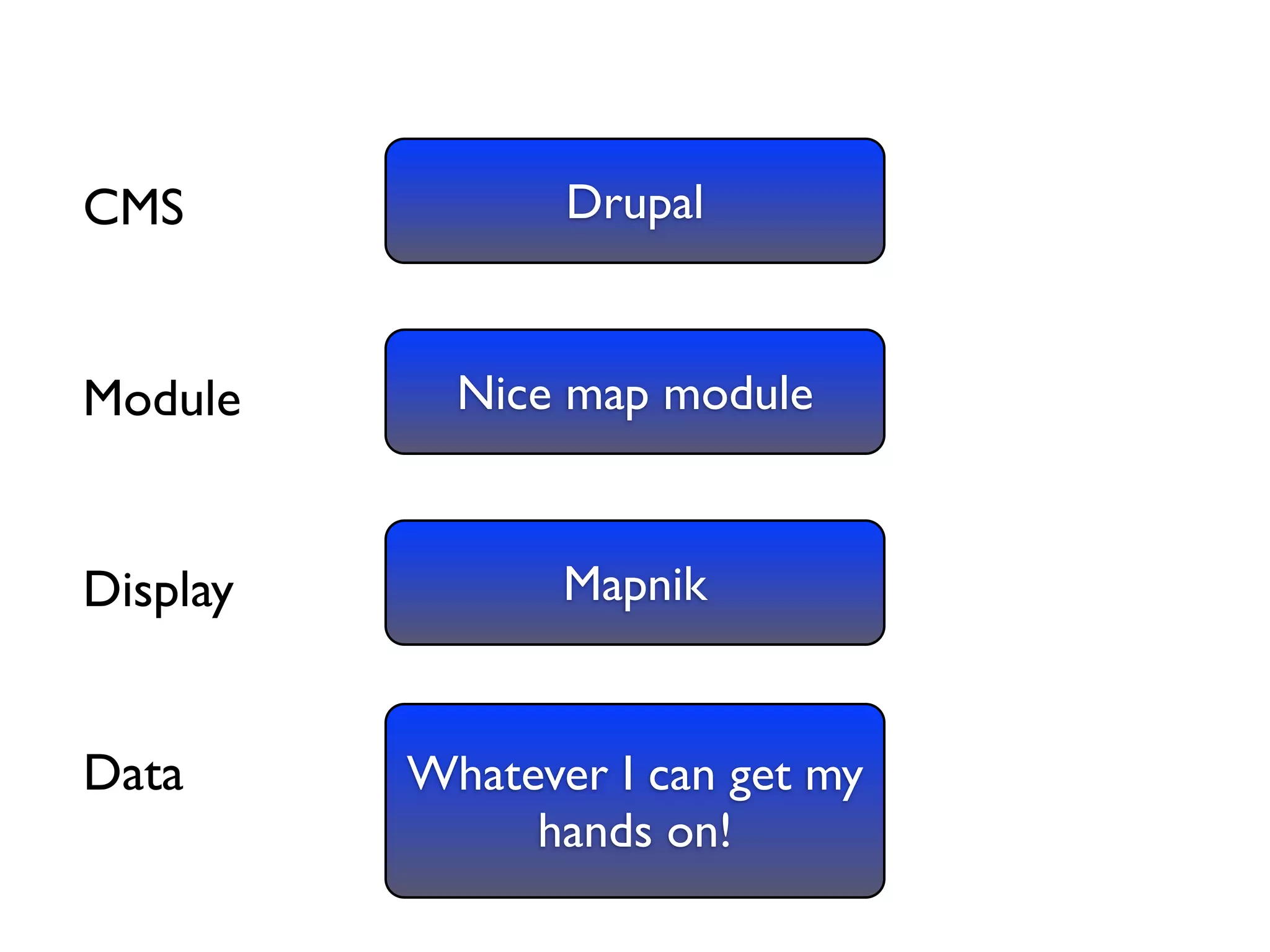 CMS

Drupal

Module

Nice map module

Display

Mapnik

Data

Whatever I can get my hands on!